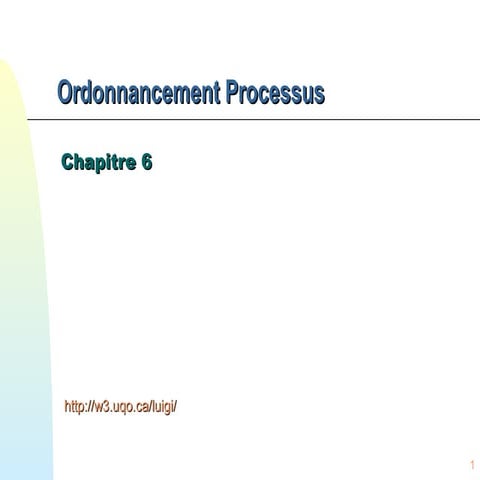 Ordonnancement Processus

Chapitre 6

http://w3.uqo.ca/luigi/

1